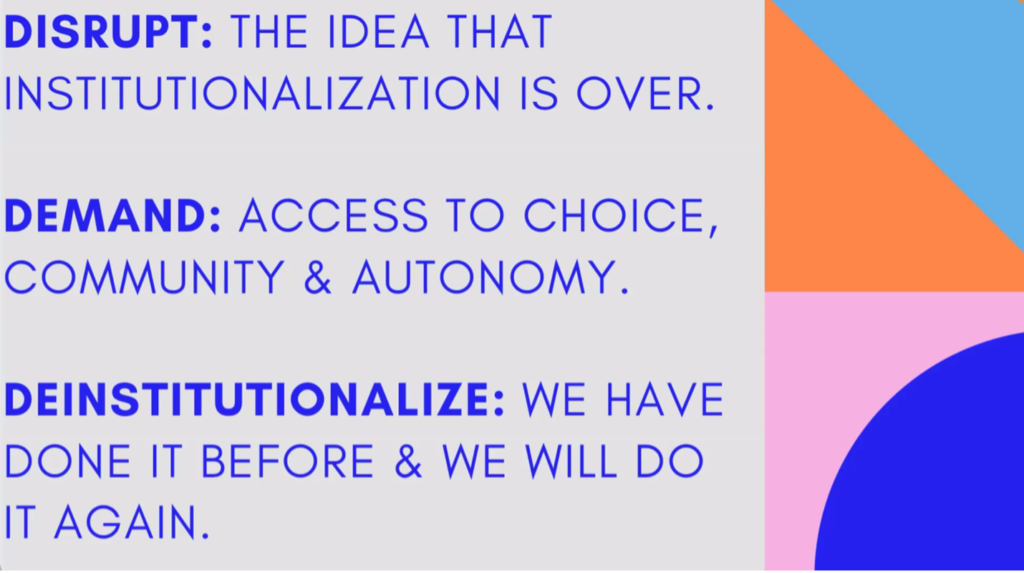 DISRUPT: THE IDEA THAT INSTITUTIONALIZATION IS OVER.

DEMAND: ACCESS TO CHOICE, COMMUNITY & AUTONOMY.

DEINSTITUTIONALIZE: WE HAVE DONE IT BEFORE & WE WILL DO IT AGAIN.